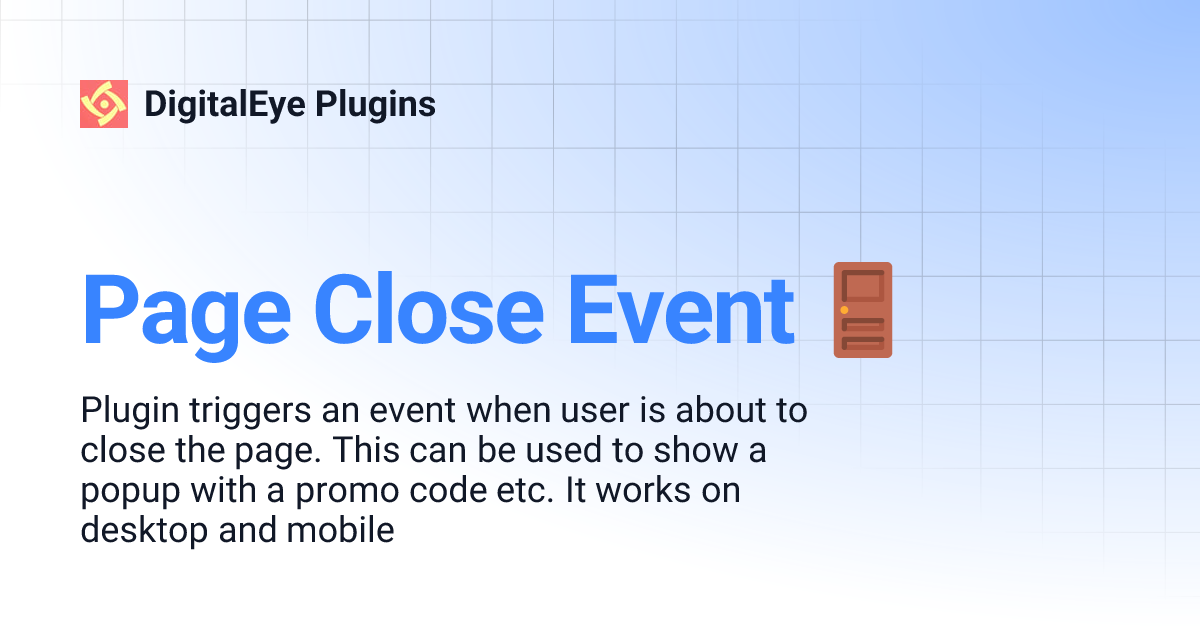 DigitalEye Plugins

Page Close Event

Plugin triggers an event when user is about to close the page. This can be used to show a popup with a promo code etc. It works on desktop and mobile